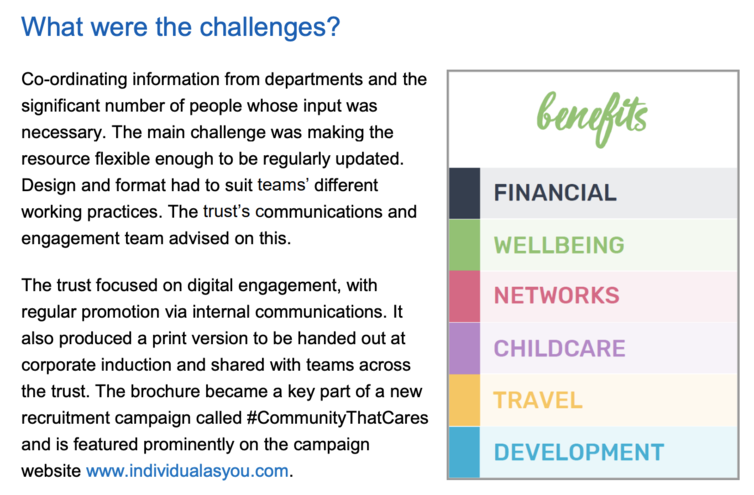 What were the challenges?

Co-ordinating information from departments and the significant number of people whose input was necessary. The main challenge was making the resource flexible enough to be regularly updated. Design and format had to suit teams' different working practices. The trust's communications and engagement team advised on this.

The trust focused on digital engagement, with regular promotion via internal communications. It also produced a print version to be handed out at corporate induction and shared with teams across the trust. The brochure became a key part of a new recruitment campaign called #CommunityThatCares and is featured prominently on the campaign website www.individualasyou.com.

benefits

FINANCIAL

WELLBEING

NETWORKS

CHILDCARE

TRAVEL

DEVELOPMENT